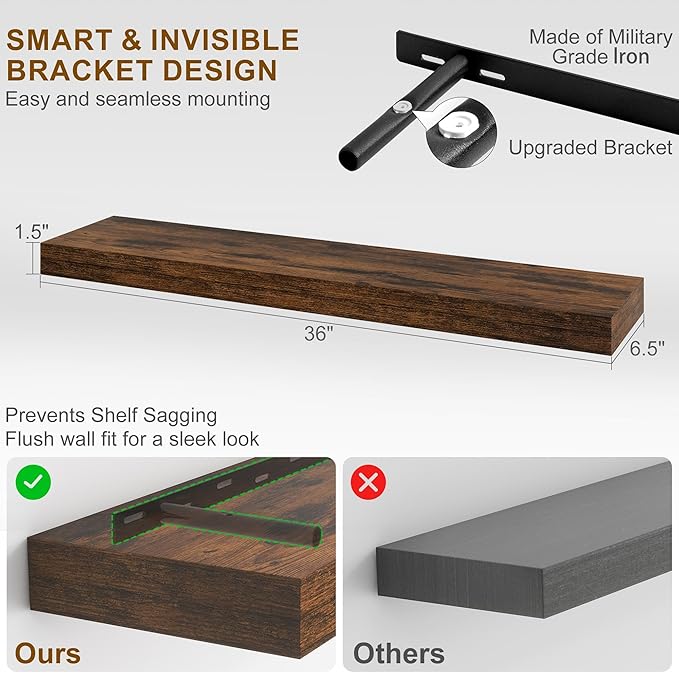 SMART & INVISIBLE BRACKET DESIGN
Easy and seamless mounting

Made of Military Grade Iron

Upgraded Bracket

1.5"

36"

6.5"

Prevents Shelf Sagging
Flush wall fit for a sleek look

Ours

Others